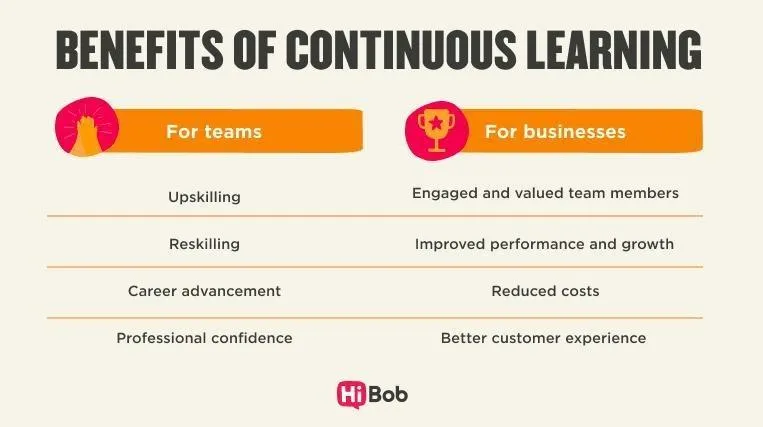 BENEFITS OF CONTINUOUS LEARNING

| For teams | For businesses |
|---|---|
| Upskilling | Engaged and valued team members |
| Reskilling | Improved performance and growth |
| Career advancement | Reduced costs |
| Professional confidence | Better customer experience |

HiBob